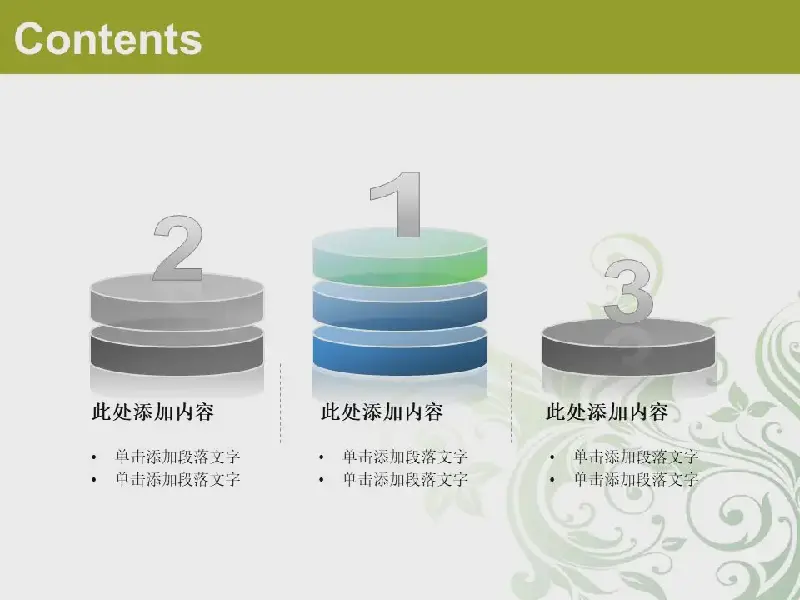 Contents

2

此处添加内容

• 单击添加段落文字
• 单击添加段落文字

1

此处添加内容

• 单击添加段落文字
• 单击添加段落文字

3

此处添加内容

• 单击添加段落文字
• 单击添加段落文字